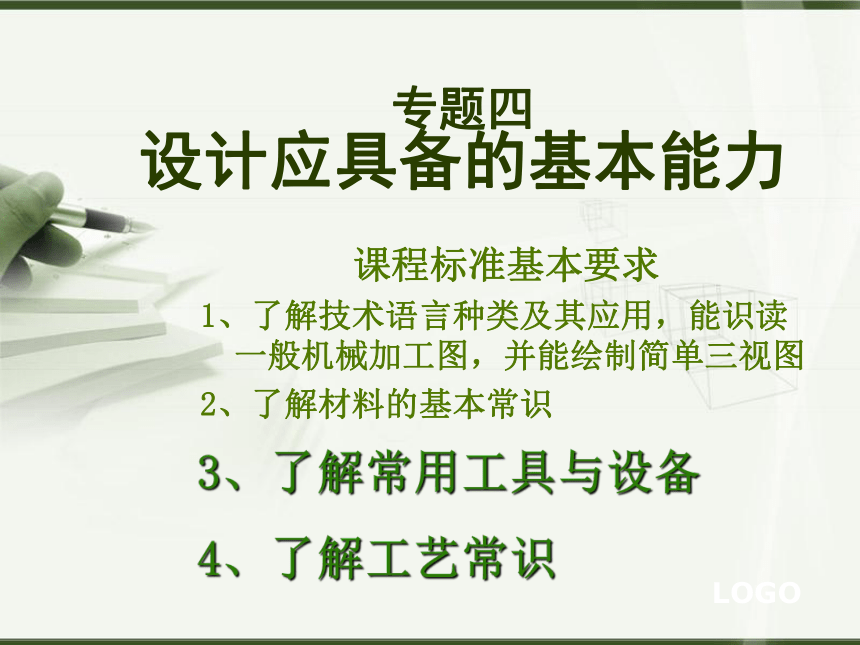 专题四
设计应具备的基本能力

课程标准基本要求

1、了解技术语言种类及其应用，能识读一般机械加工图，并能绘制简单三视图

2、了解材料的基本常识

3、了解常用工具与设备

4、了解工艺常识

LOGO